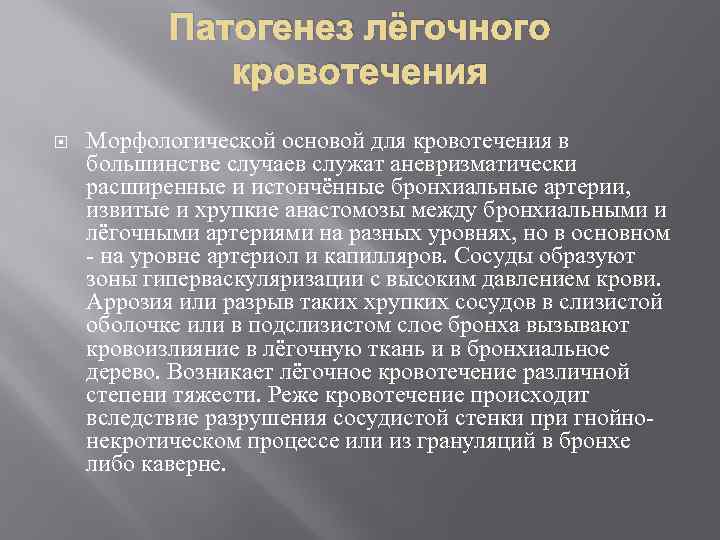 Патогенез лёгочного кровотечения

Морфологической основой для кровотечения в большинстве случаев служат аневризматически расширенные и истончённые бронхиальные артерии, извитые и хрупкие анастомозы между бронхиальными и лёгочными артериями на разных уровнях, но в основном - на уровне артериол и капилляров. Сосуды образуют зоны гиперваскуляризации с высоким давлением крови. Аррозия или разрыв таких хрупких сосудов в слизистой оболочке или в подслизистом слое бронха вызывают кровоизлияние в лёгочную ткань и в бронхиальное дерево. Возникает лёгочное кровотечение различной степени тяжести. Реже кровотечение происходит вследствие разрушения сосудистой стенки при гнойно-некротическом процессе или из грануляций в бронхе либо каверне.